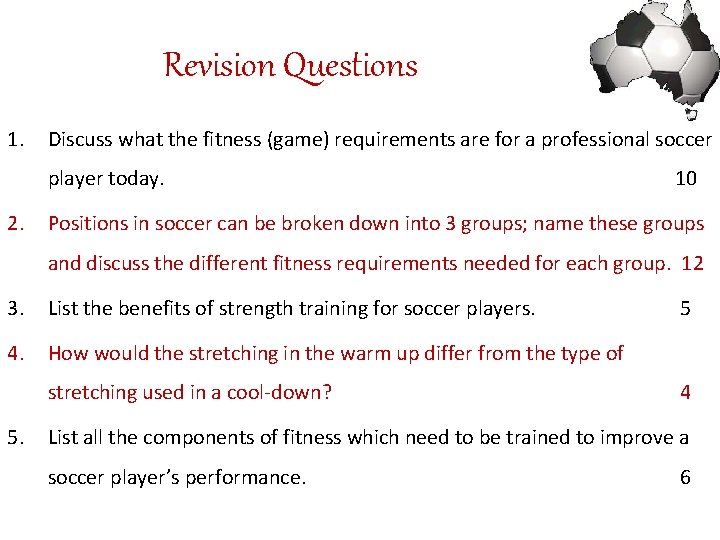 Revision Questions

1. Discuss what the fitness (game) requirements are for a professional soccer player today. 10

2. Positions in soccer can be broken down into 3 groups; name these groups and discuss the different fitness requirements needed for each group. 12

3. List the benefits of strength training for soccer players. 5

4. How would the stretching in the warm up differ from the type of stretching used in a cool-down? 4

5. List all the components of fitness which need to be trained to improve a soccer player's performance. 6